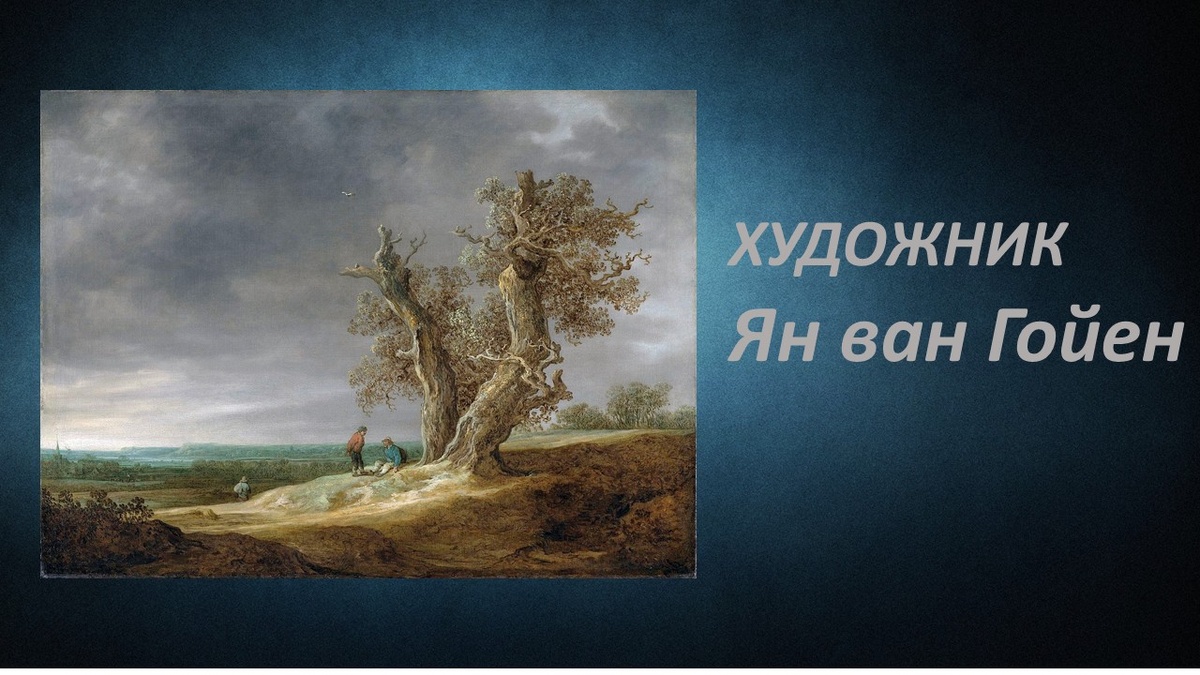 ХУДОЖНИК
Ян ван Гойен